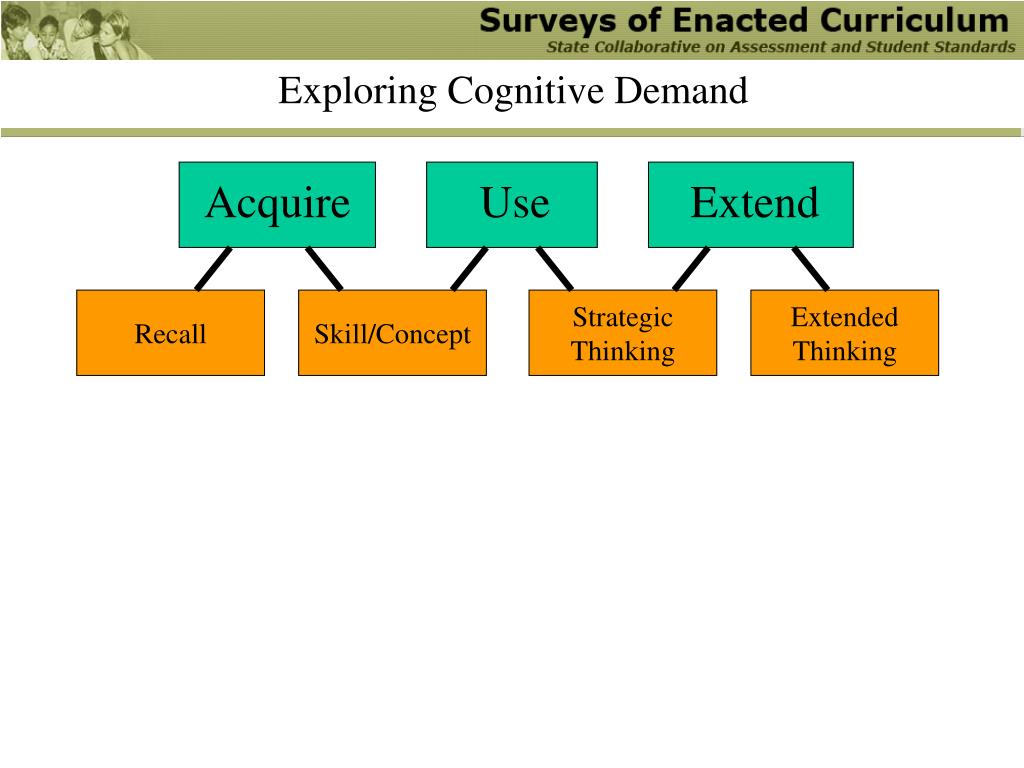 Surveys of Enacted Curriculum
State Collaborative on Assessment and Student Standards

Exploring Cognitive Demand

Acquire

Use

Extend

Recall

Skill/Concept

Strategic Thinking

Extended Thinking